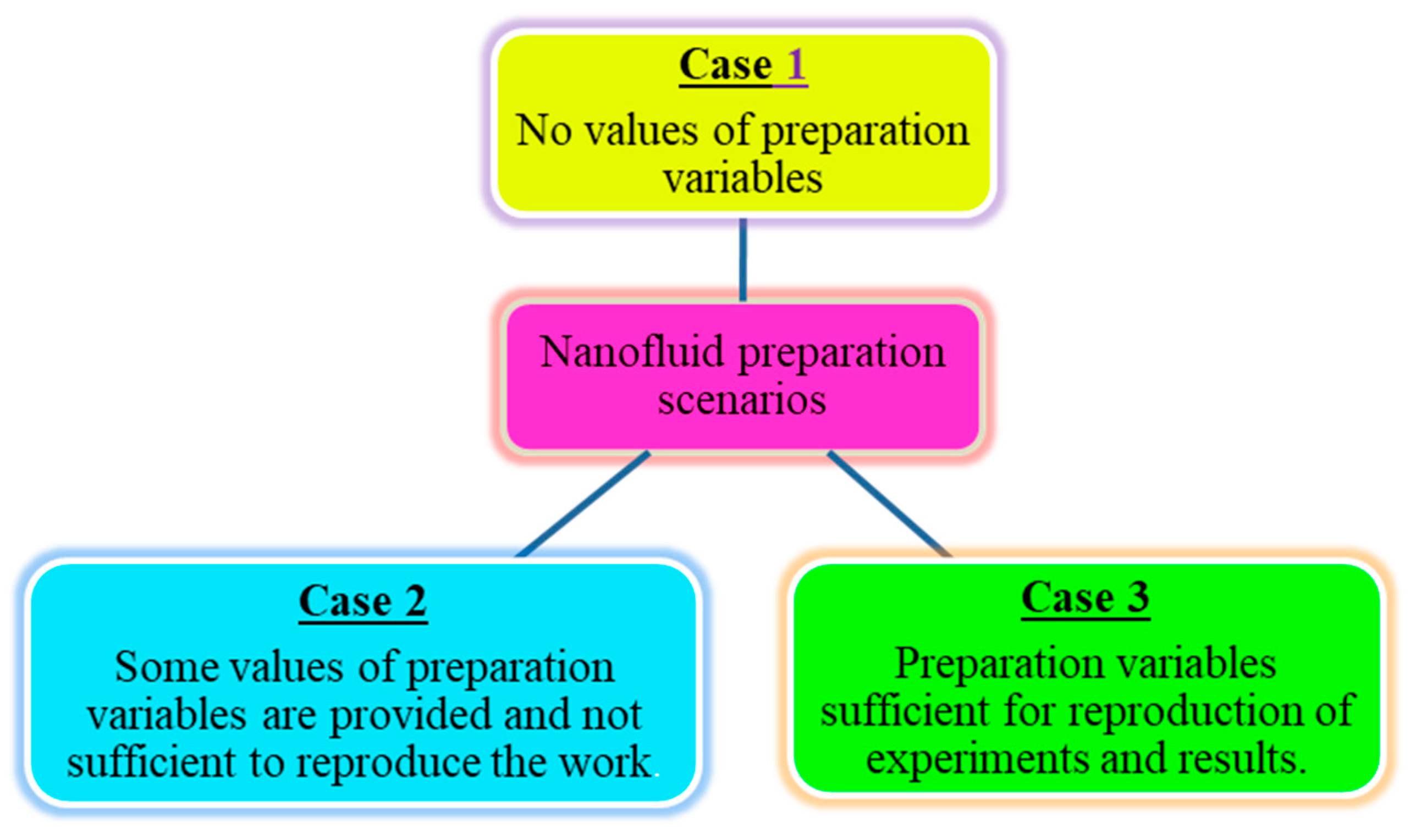 Case 1
No values of preparation variables

Nanofluid preparation scenarios

Case 2
Some values of preparation variables are provided and not sufficient to reproduce the work.

Case 3
Preparation variables sufficient for reproduction of experiments and results.